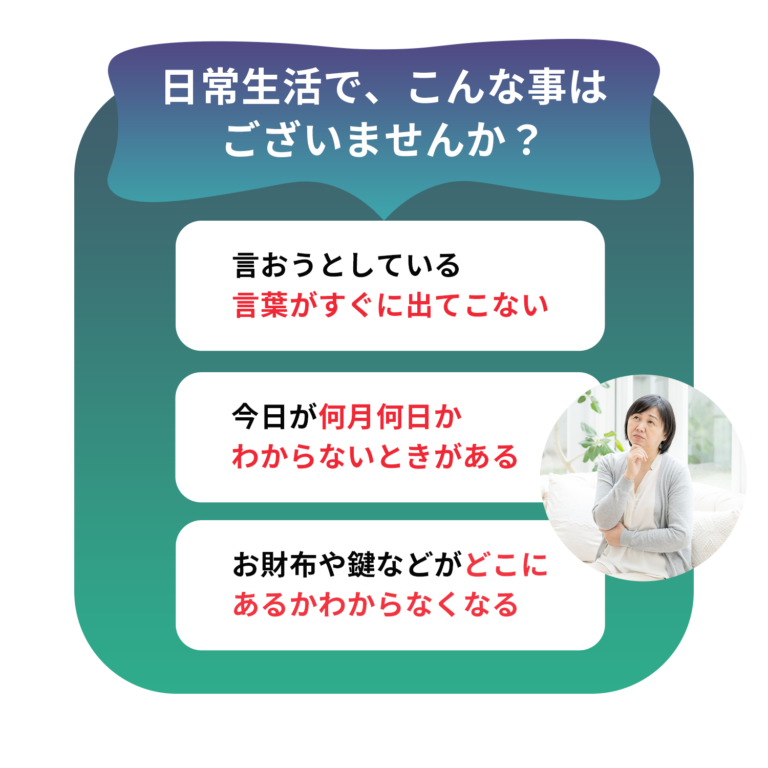 日常生活で、こんな事は
ございませんか？

言おうとしている
言葉がすぐに出てこない

今日が何月何日か
わからないときがある

お財布や鍵などがどこに
あるかわからなくなる